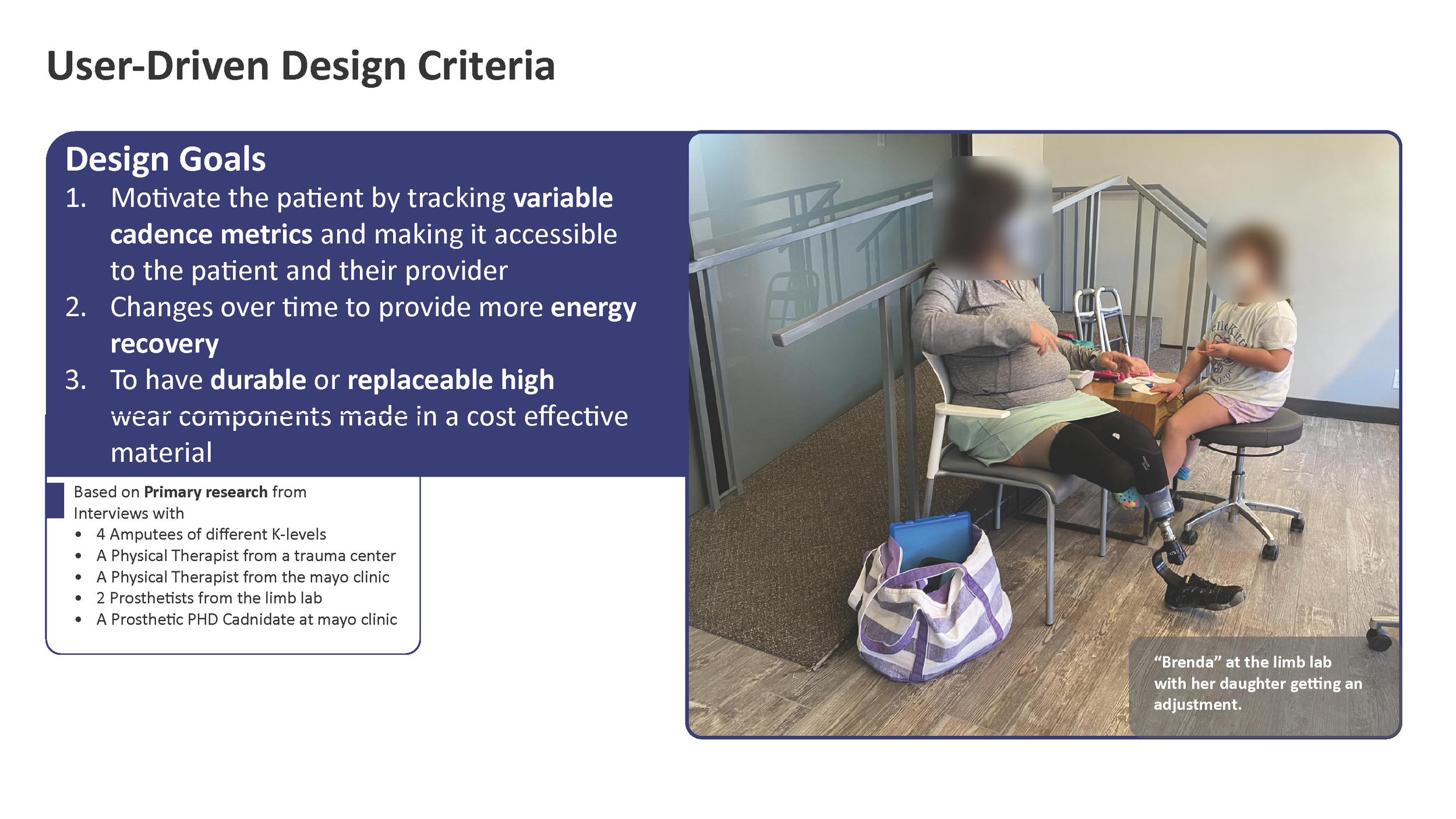 User-Driven Design Criteria

Design Goals

1. Motivate the patient by tracking variable cadence metrics and making it accessible to the patient and their provider
2. Changes over time to provide more energy recovery
3. To have durable or replaceable high wear components made in a cost effective material

Based on Primary research from Interviews with
• 4 Amputees of different K-levels
• A Physical Therapist from a trauma center
• A Physical Therapist from the mayo clinic
• 2 Prosthetists from the limb lab
• A Prosthetic PHD Cadnidate at mayo clinic

"Brenda" at the limb lab with her daughter getting an adjustment.